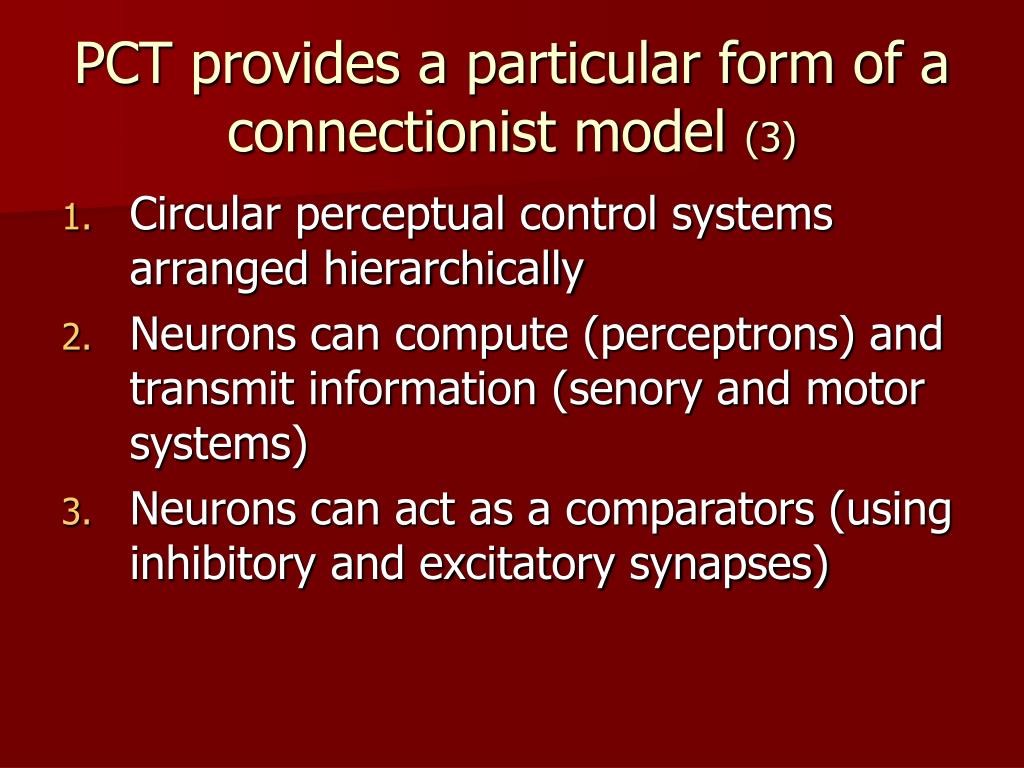 PCT provides a particular form of a connectionist model (3)

1. Circular perceptual control systems arranged hierarchically
2. Neurons can compute (perceptrons) and transmit information (senory and motor systems)
3. Neurons can act as a comparators (using inhibitory and excitatory synapses)